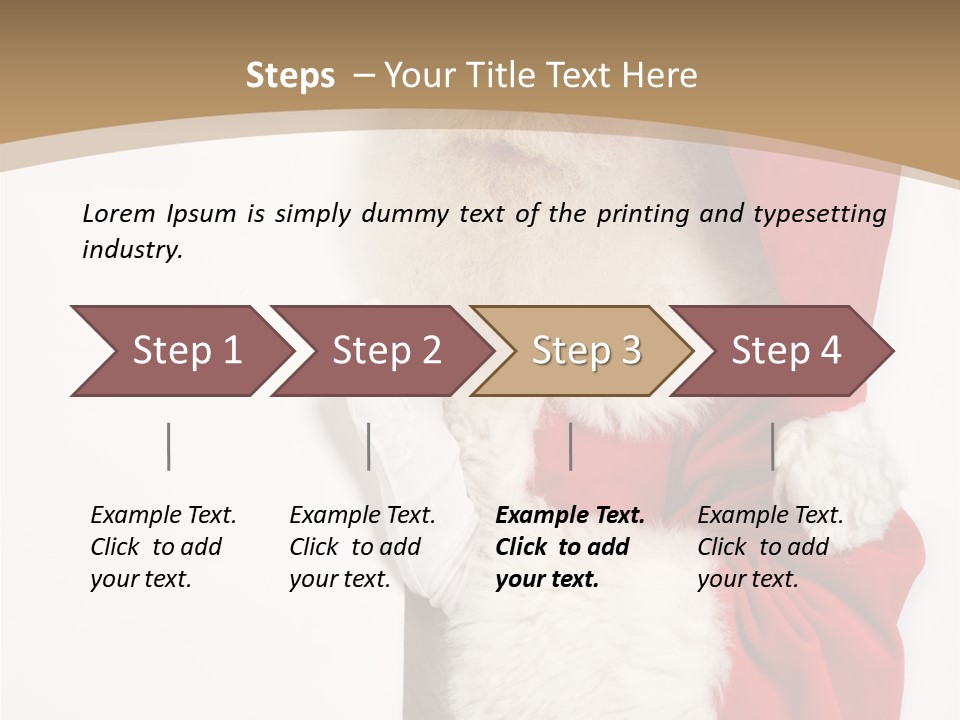 Steps – Your Title Text Here

Lorem Ipsum is simply dummy text of the printing and typesetting industry.

Step 1

Step 2

Step 3

Step 4

Example Text. Click to add your text.

Example Text. Click to add your text.

Example Text. Click to add your text.

Example Text. Click to add your text.